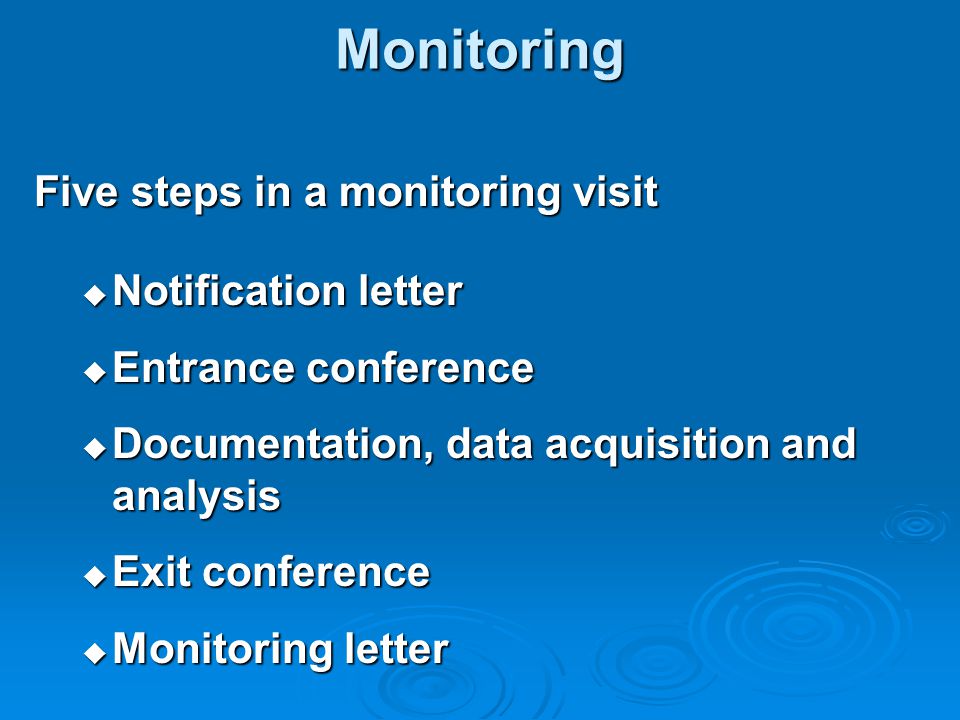 Monitoring

Five steps in a monitoring visit

◆ Notification letter

◆ Entrance conference

◆ Documentation, data acquisition and analysis

◆ Exit conference

◆ Monitoring letter